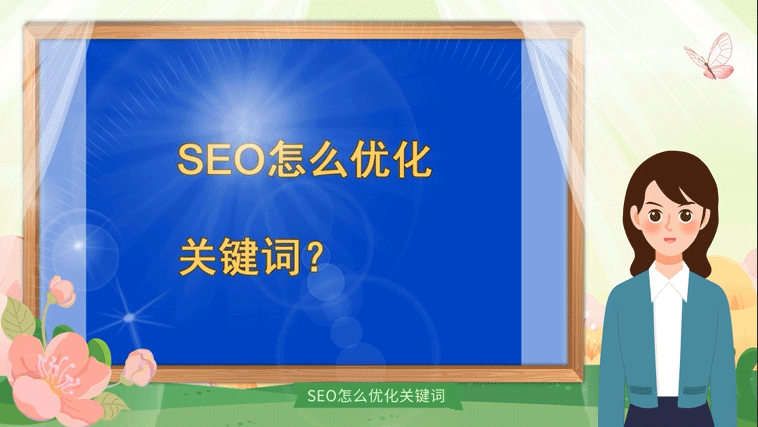 SEO怎么优化

关键词?

SEO怎么优化关键词